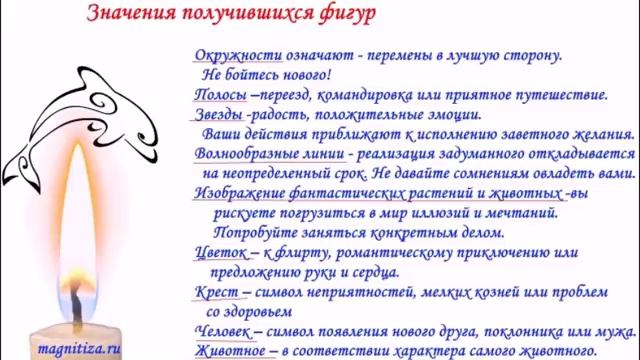 Значения получившихся фигур

Окружности означают - перемены в лучшую сторону. Не бойтесь нового!
Полосы –переезд, командировка или приятное путешествие.
Звезды -радость, положительные эмоции. Ваши действия приближают к исполнению заветного желания.
Волнообразные линии - реализация задуманного откладывается на неопределенный срок. Не давайте сомнениям овладеть вами.
Изображение фантастических растений и животных -вы рискуете погрузиться в мир иллюзий и мечтаний. Попробуйте заняться конкретным делом.
Цветок – к флирту, романтическому приключению или предложению руки и сердца.
Крест – символ неприятностей, мелких козней или проблем со здоровьем
Человек – символ появления нового друга, поклонника или мужа.
Животное – в соответствии характера самого животного.

magnitiza.ru